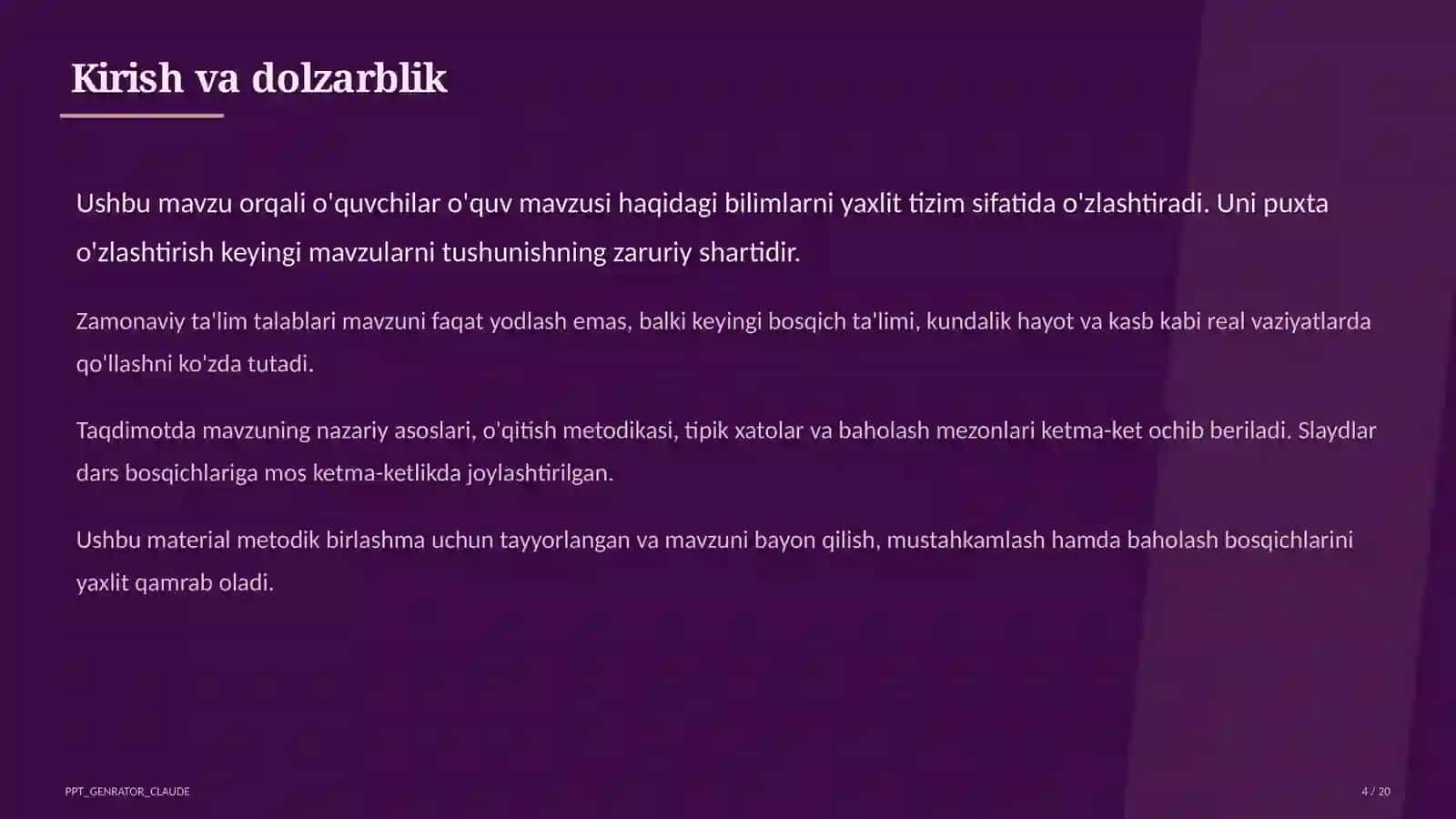 Kirish va dolzarblik

Ushbu mavzu orqali o'quvchilar o'quv mavzusi haqidagi bilimlarni yaxlit tizim sifatida o'zlashtiradi. Uni puxta o'zlashtirish keyingi mavzularni tushunishning zaruriy shartidir.

Zamonaviy ta'lim talablari mavzuni faqat yodlash emas, balki keyingi bosqich ta'limi, kundalik hayot va kasb kabi real vaziyatlarda qo'llashni ko'zda tutadi.

Taqdimotda mavzuning nazariy asoslari, o'qitish metodikasi, tipik xatolar va baholash mezonlari ketma-ket ochib beriladi. Slaydlar dars bosqichlariga mos ketma-ketlikda joylashtirilgan.

Ushbu material metodik birlashma uchun tayyorlangan va mavzuni bayon qilish, mustahkamlash hamda baholash bosqichlarini yaxlit qamrab oladi.

PPT_GENRATOR_CLAUDE

4 / 20